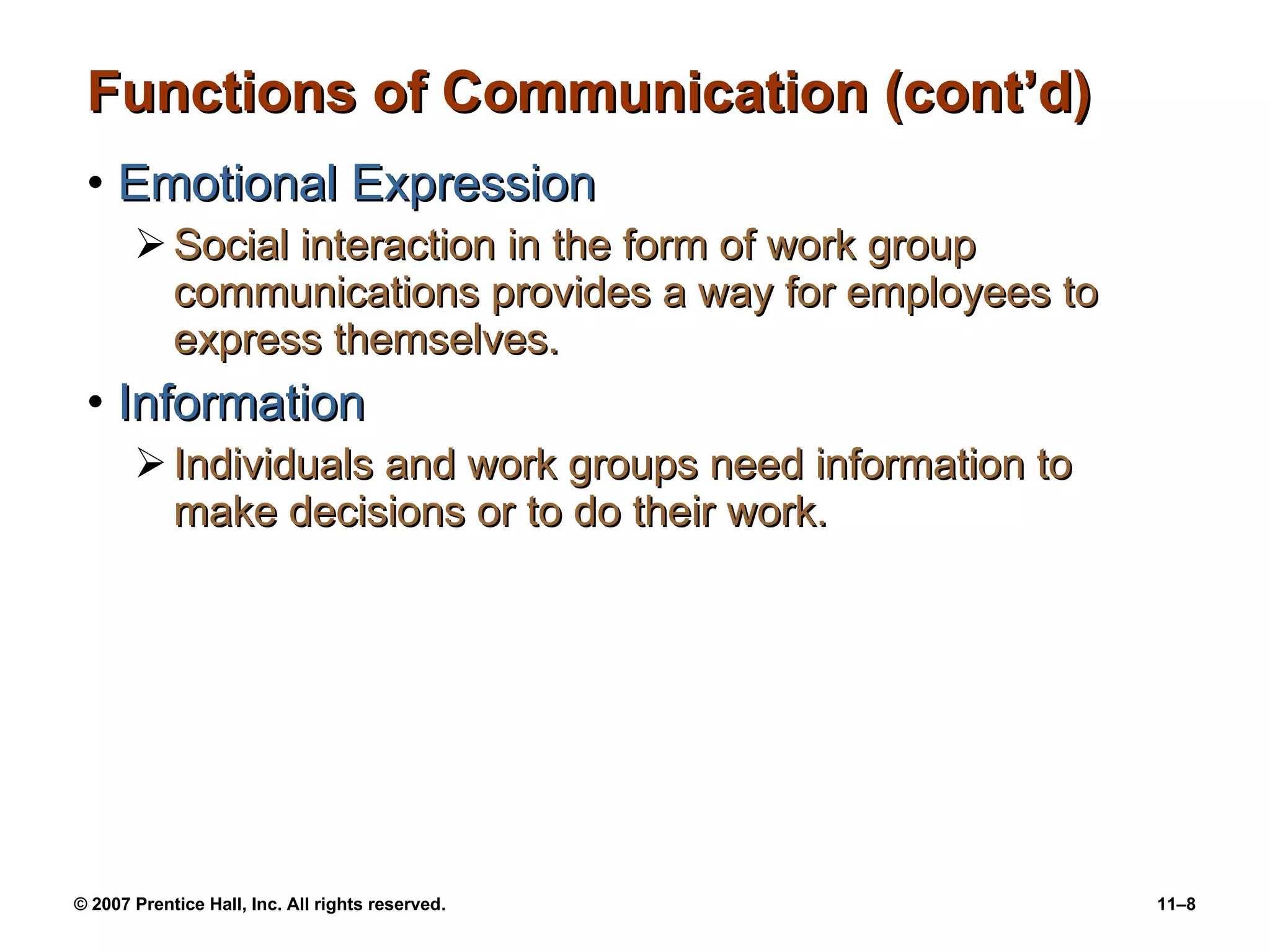 Functions of Communication (cont’d)

• Emotional Expression

➢ Social interaction in the form of work group communications provides a way for employees to express themselves.

• Information

➢ Individuals and work groups need information to make decisions or to do their work.

© 2007 Prentice Hall, Inc. All rights reserved.

11–8